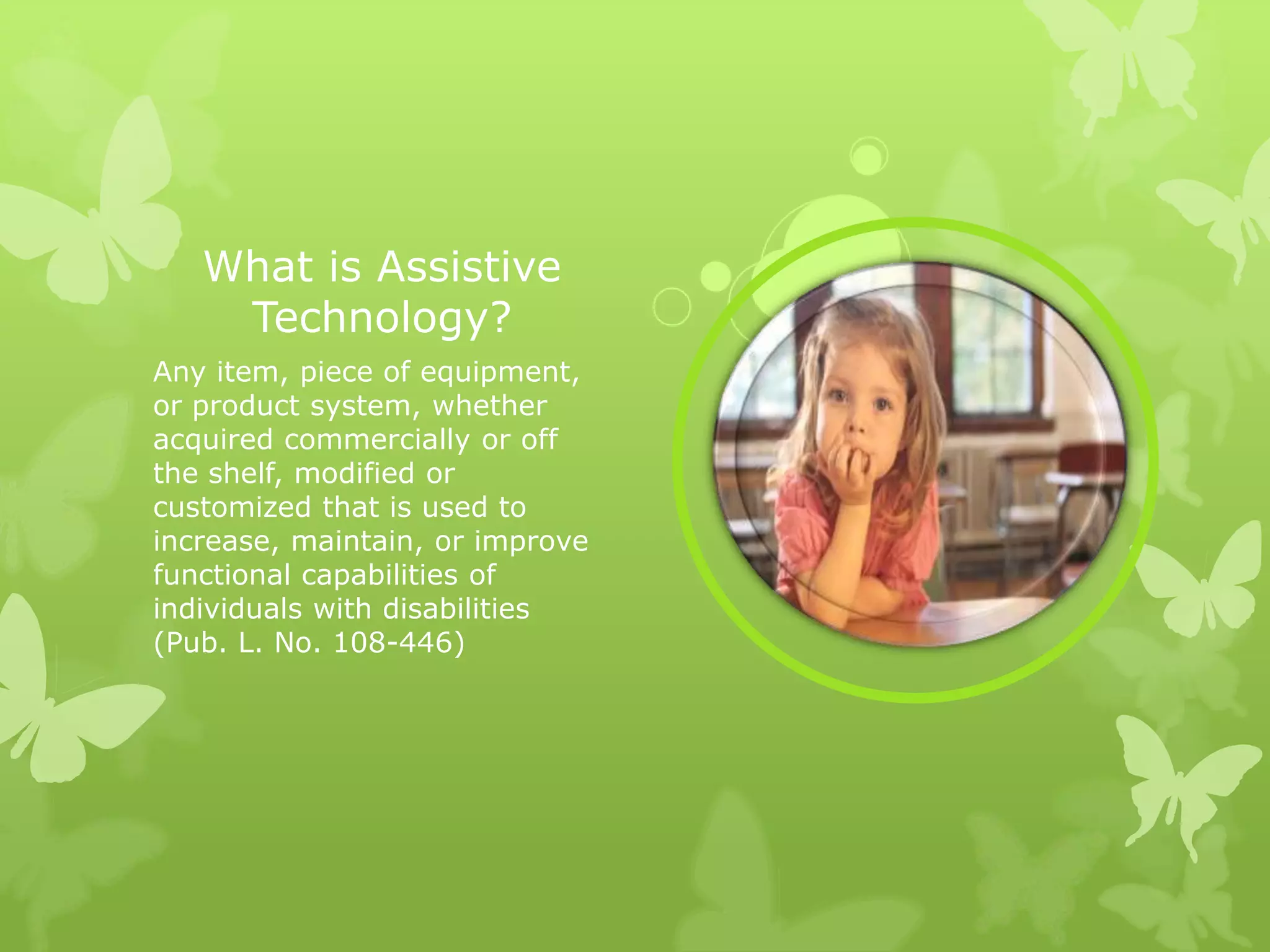 What is Assistive Technology?

Any item, piece of equipment, or product system, whether acquired commercially or off the shelf, modified or customized that is used to increase, maintain, or improve functional capabilities of individuals with disabilities (Pub. L. No. 108-446)